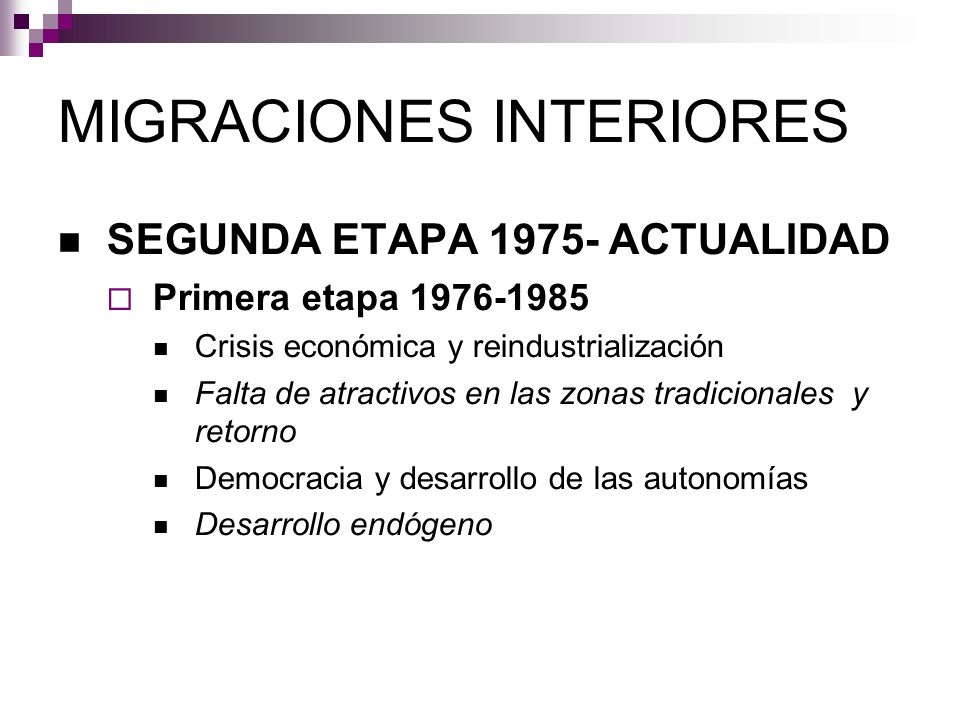 MIGRACIONES INTERIORES

SEGUNDA ETAPA 1975- ACTUALIDAD

Primera etapa 1976-1985

Crisis económica y reindustrialización

Falta de atractivos en las zonas tradicionales y retorno

Democracia y desarrollo de las autonomías

Desarrollo endógeno